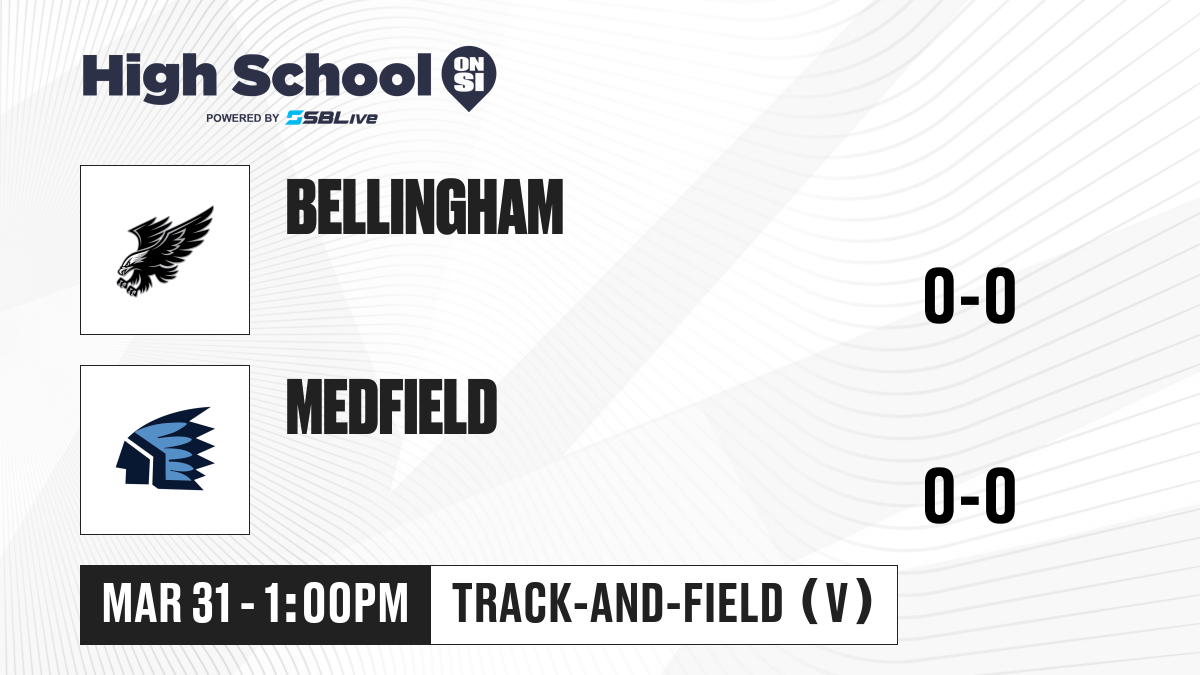 High School ON SI
POWERED BY SBLive

BELLINGHAM

0-0

MEDFIELD

0-0

MAR 31 - 1:00PM

TRACK-AND-FIELD (V)